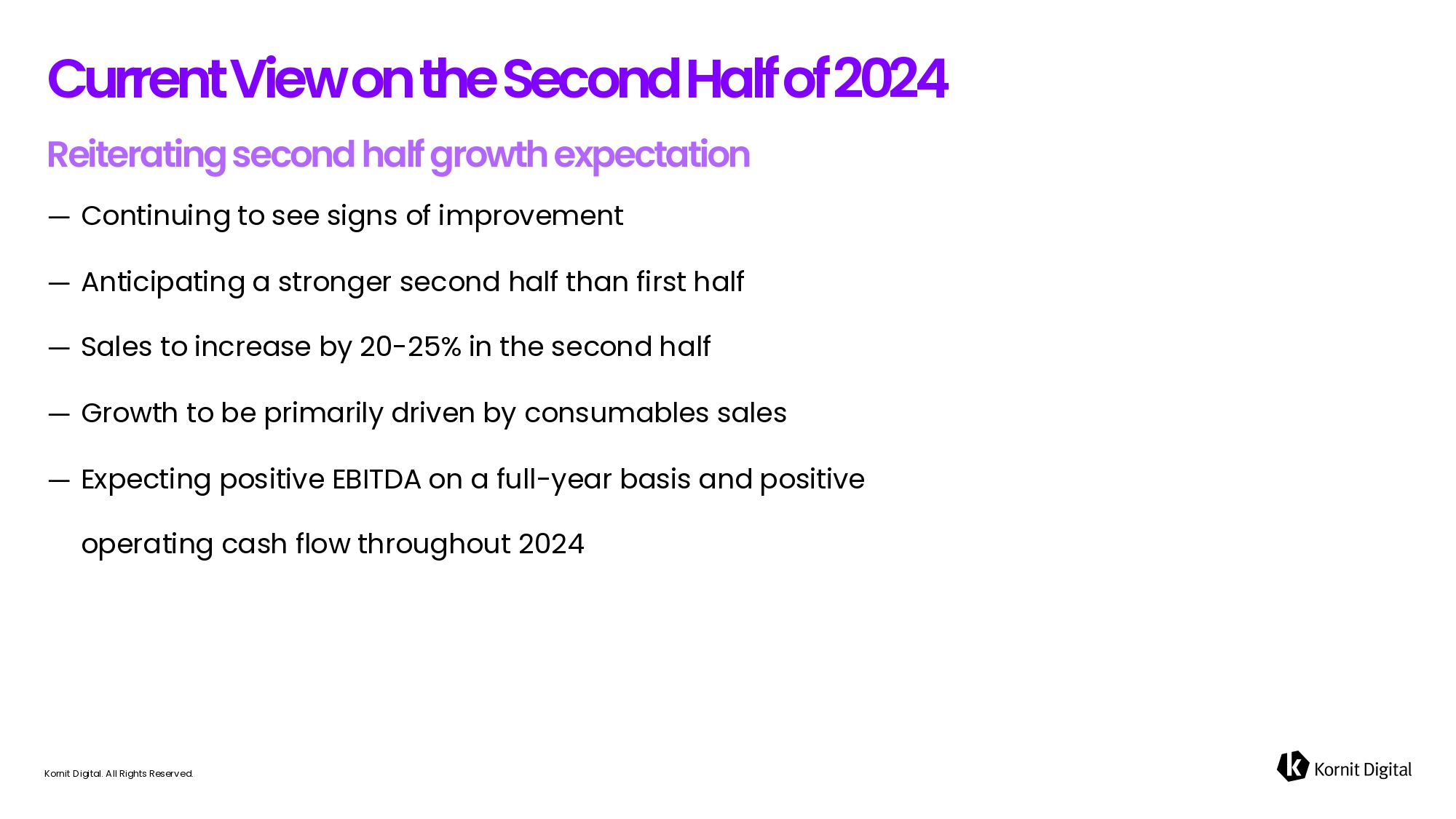 Current View on the Second Half of 2024

Reiterating second half growth expectation

— Continuing to see signs of improvement

— Anticipating a stronger second half than first half

— Sales to increase by 20-25% in the second half

— Growth to be primarily driven by consumables sales

— Expecting positive EBITDA on a full-year basis and positive operating cash flow throughout 2024

Kornit Digital. All Rights Reserved.

Kornit Digital